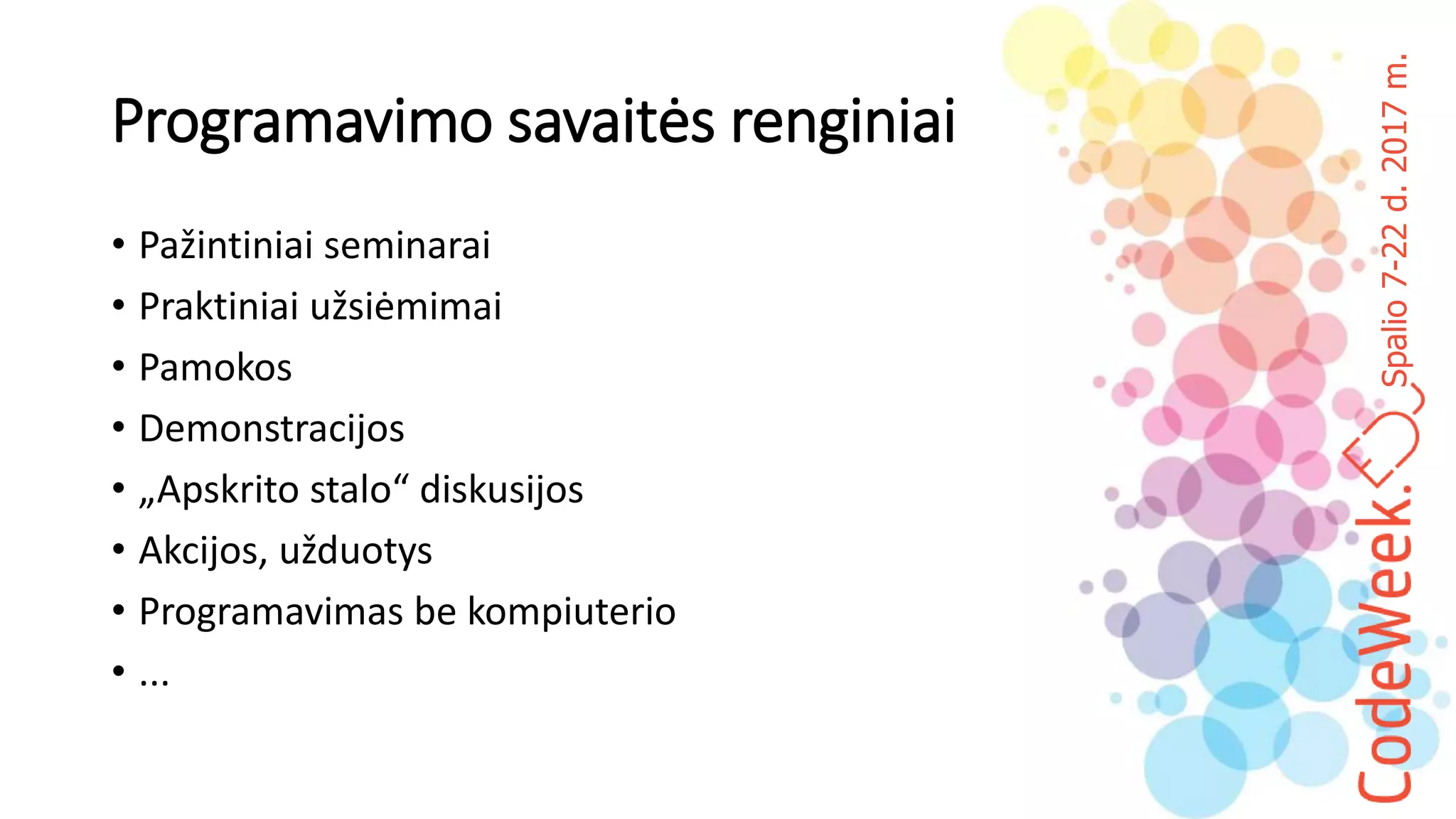 Programavimo savaitės renginiai

• Pažintiniai seminarai
• Praktiniai užsiėmimai
• Pamokos
• Demonstracijos
• „Apskrito stalo“ diskusijos
• Akcijos, užduotys
• Programavimas be kompiuterio
• ...

CodeWeek.EU Spalio 7-22 d. 2017 m.